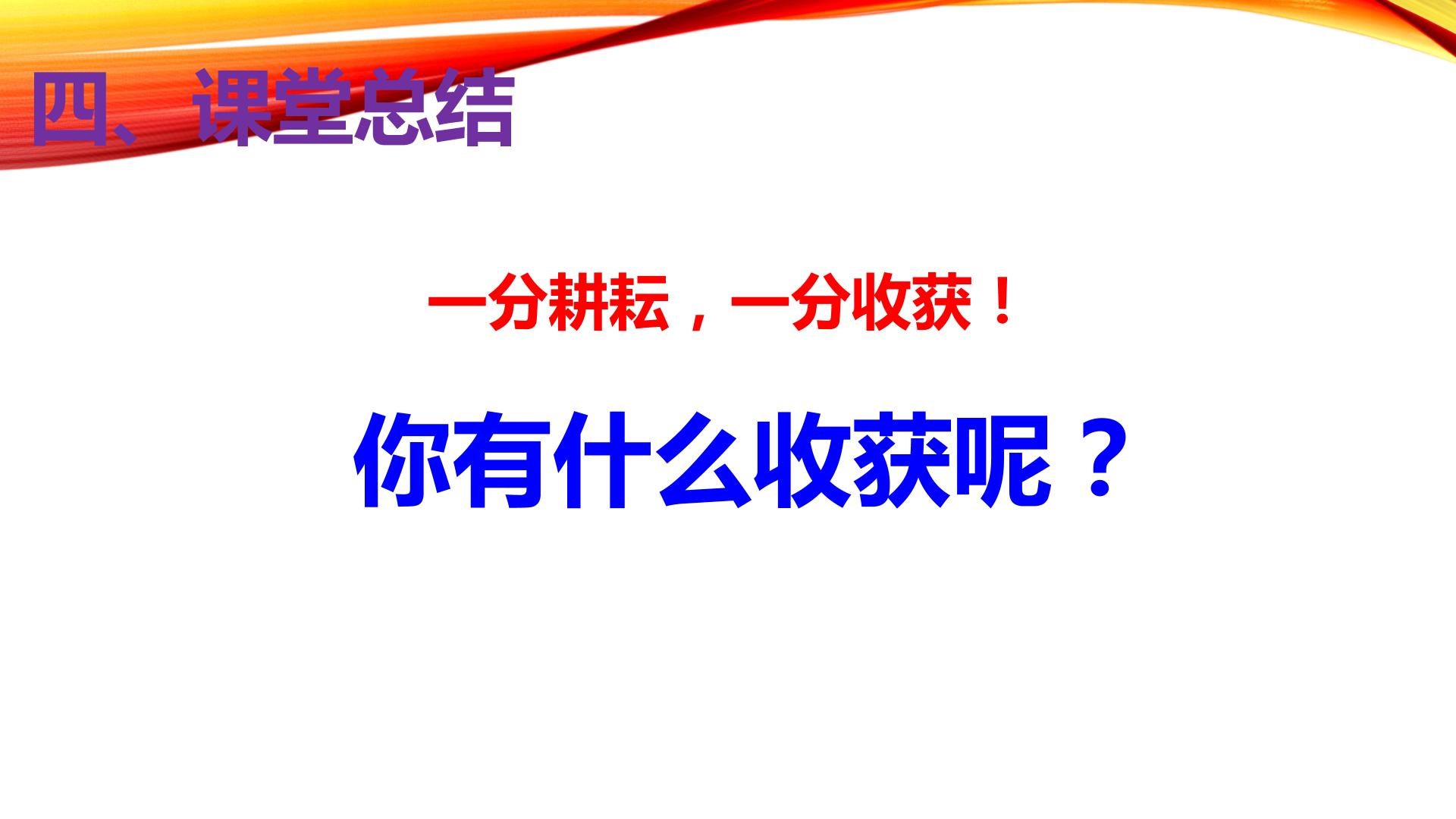 四、课堂总结

一分耕耘，一分收获！

你有什么收获呢？